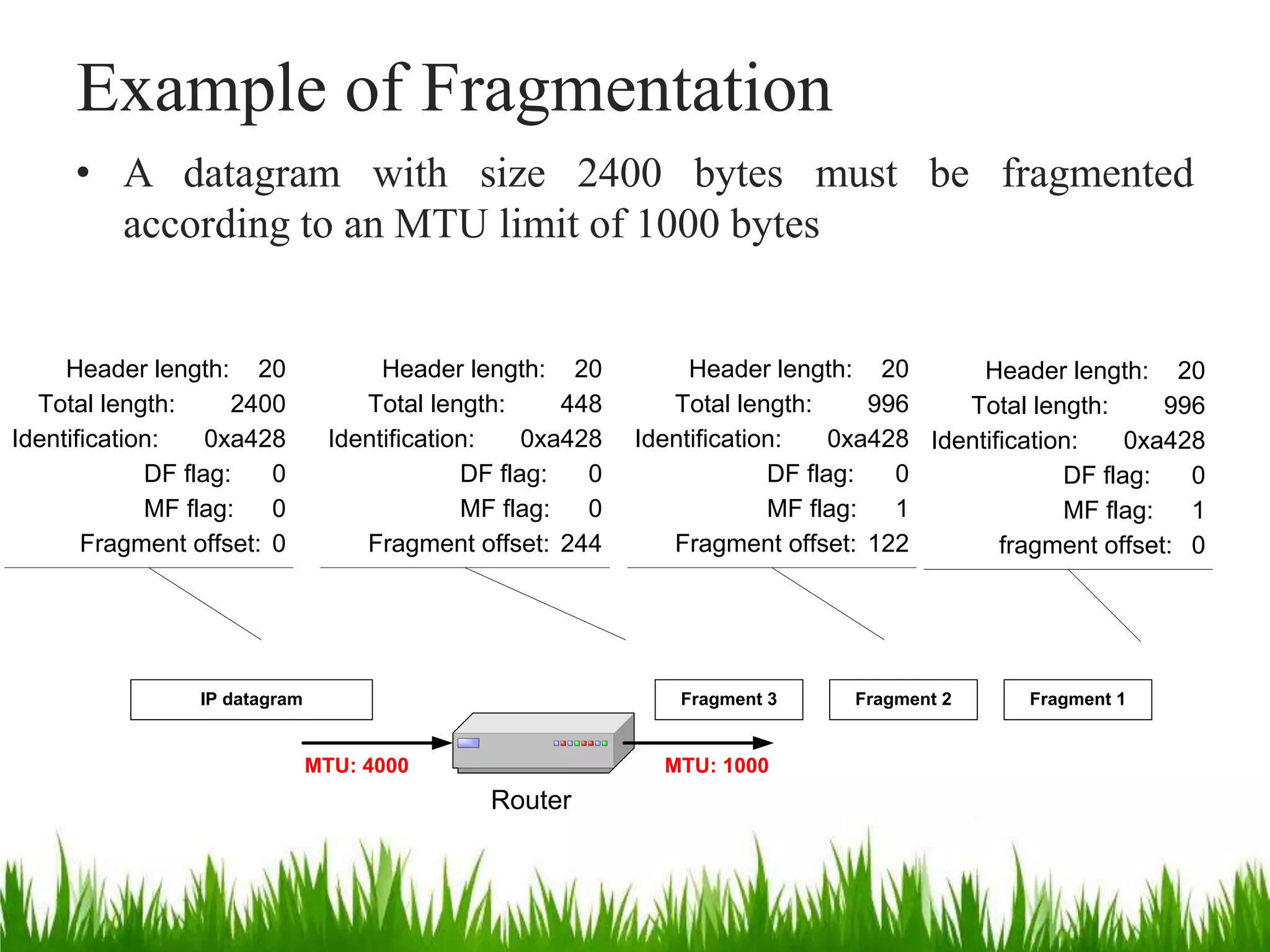 Example of Fragmentation

• A datagram with size 2400 bytes must be fragmented according to an MTU limit of 1000 bytes

Header length: 20
Total length: 2400
Identification: 0xa428
DF flag: 0
MF flag: 0
Fragment offset: 0

Header length: 20
Total length: 448
Identification: 0xa428
DF flag: 0
MF flag: 0
Fragment offset: 244

Header length: 20
Total length: 996
Identification: 0xa428
DF flag: 0
MF flag: 1
Fragment offset: 122

Header length: 20
Total length: 996
Identification: 0xa428
DF flag: 0
MF flag: 1
fragment offset: 0

IP datagram

Fragment 3

Fragment 2

Fragment 1

MTU: 4000

MTU: 1000

Router